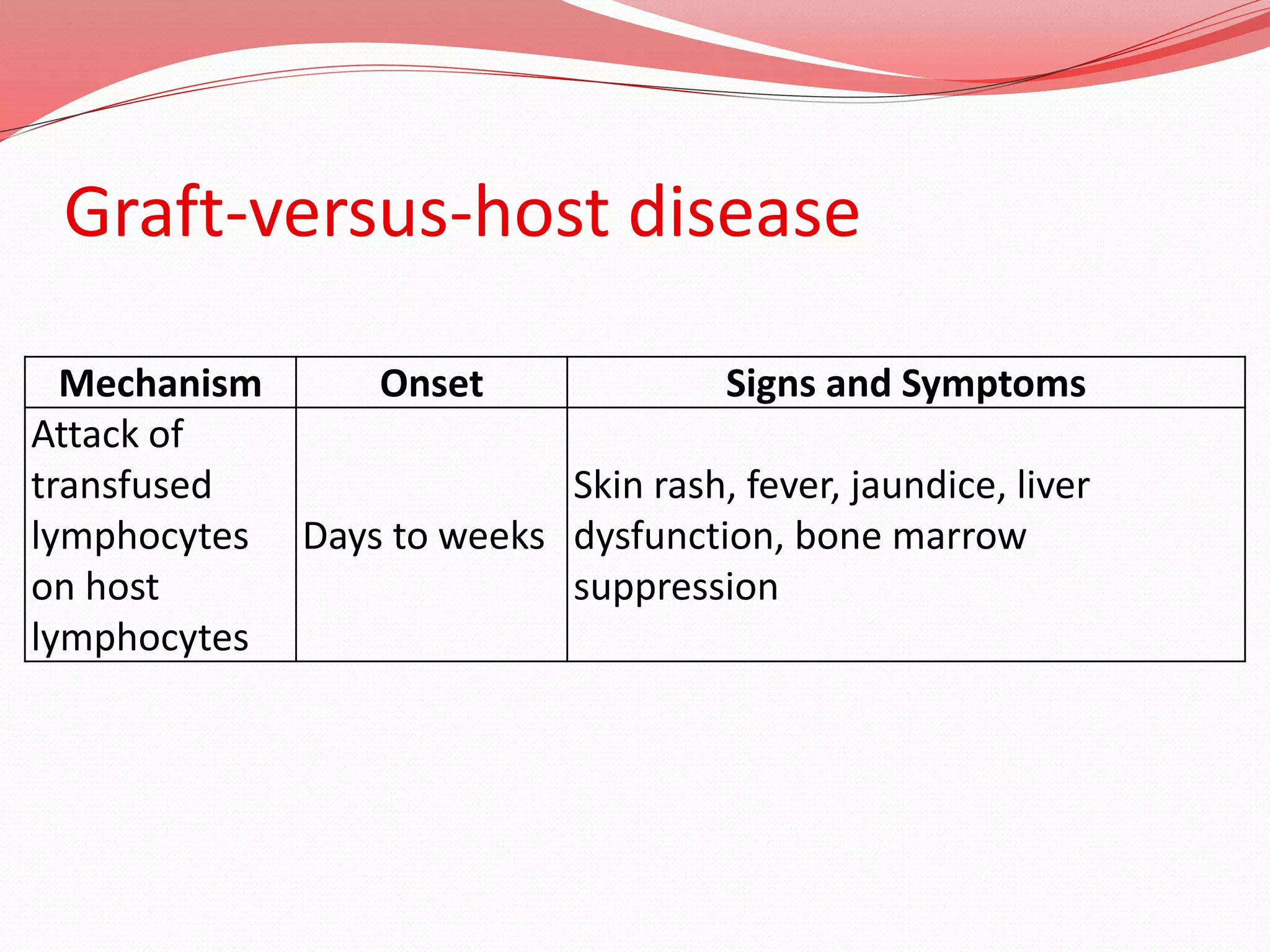 Graft-versus-host disease

| Mechanism | Onset | Signs and Symptoms |
|---|---|---|
| Attack of transfused lymphocytes on host lymphocytes | Days to weeks | Skin rash, fever, jaundice, liver dysfunction, bone marrow suppression |